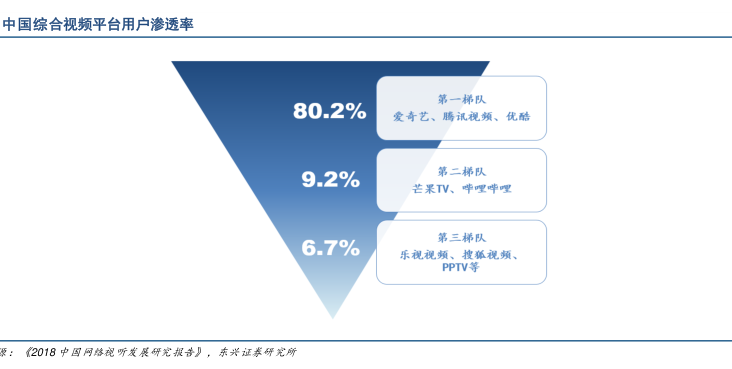 中国综合视频平台用户渗透率

80.2%

第一梯队
爱奇艺、腾讯视频、优酷

9.2%

第二梯队
芒果TV、哔哩哔哩

6.7%

第三梯队
乐视视频、搜狐视频、PPTV等

源：《2018 中国网络视听发展研究报告》，东兴证券研究所